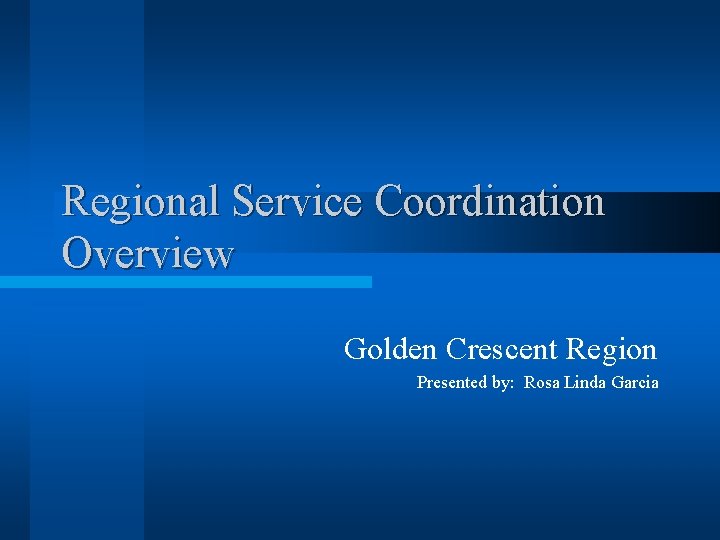 Regional Service Coordination Overview

Golden Crescent Region

Presented by: Rosa Linda Garcia